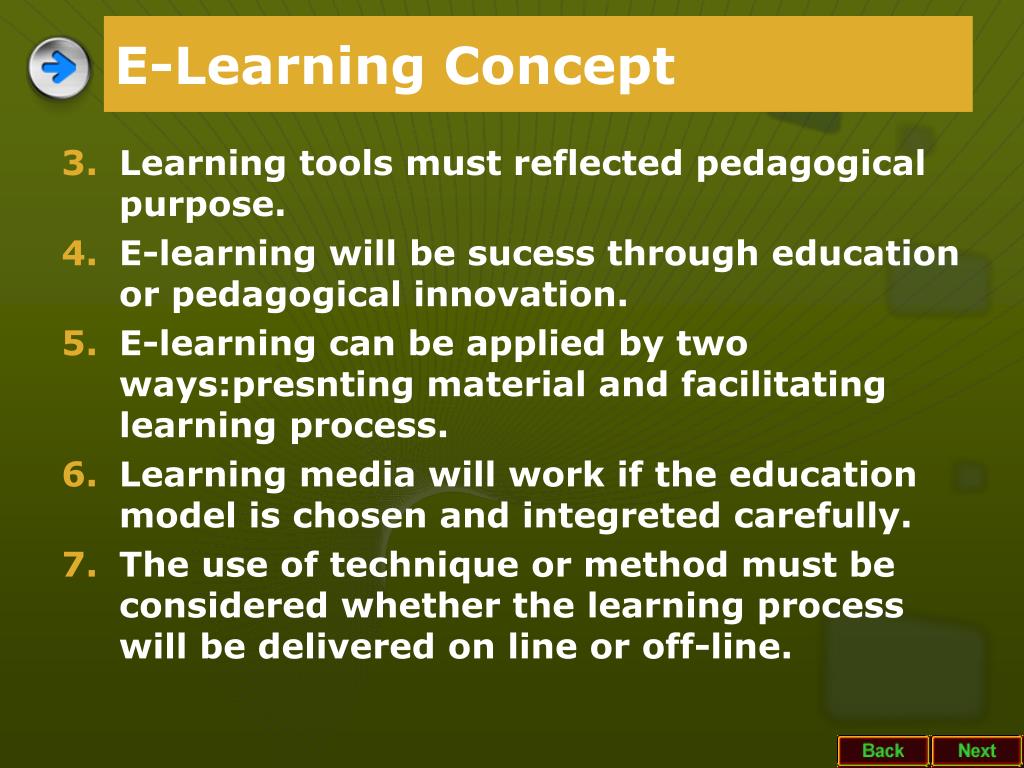 E-Learning Concept

3. Learning tools must reflected pedagogical purpose.
4. E-learning will be sucess through education or pedagogical innovation.
5. E-learning can be applied by two ways:presnting material and facilitating learning process.
6. Learning media will work if the education model is chosen and integreted carefully.
7. The use of technique or method must be considered whether the learning process will be delivered on line or off-line.

Back Next